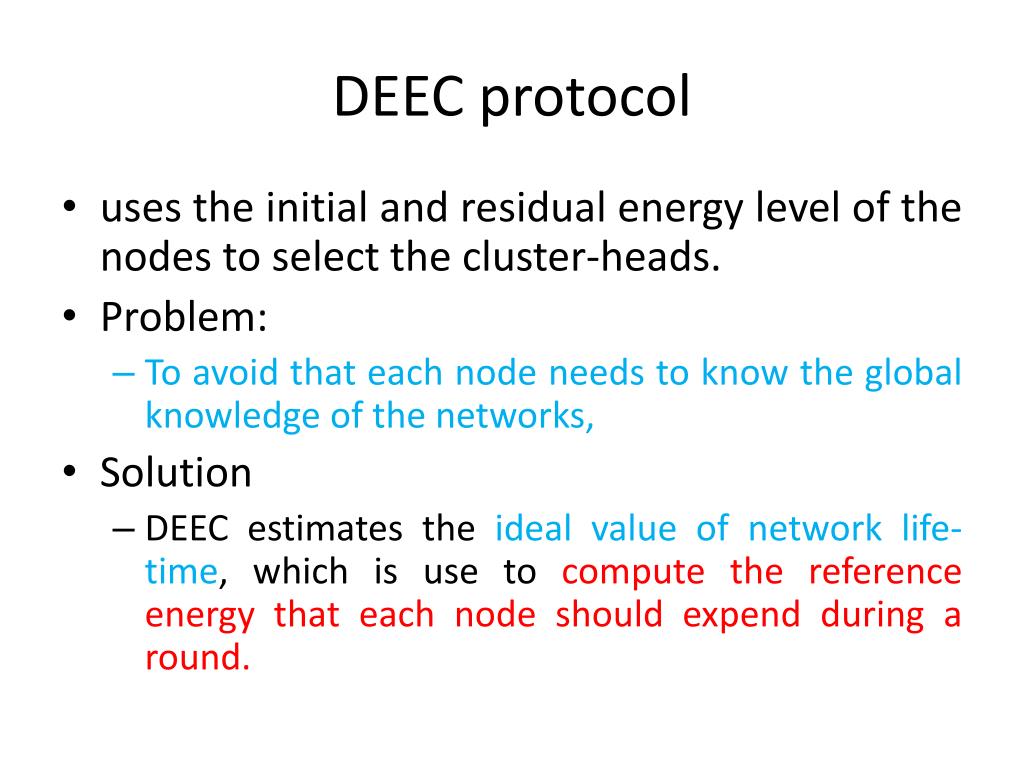 DEEC protocol

• uses the initial and residual energy level of the nodes to select the cluster-heads.
• Problem:
– To avoid that each node needs to know the global knowledge of the networks,
• Solution
– DEEC estimates the ideal value of network life-time, which is use to compute the reference energy that each node should expend during a round.